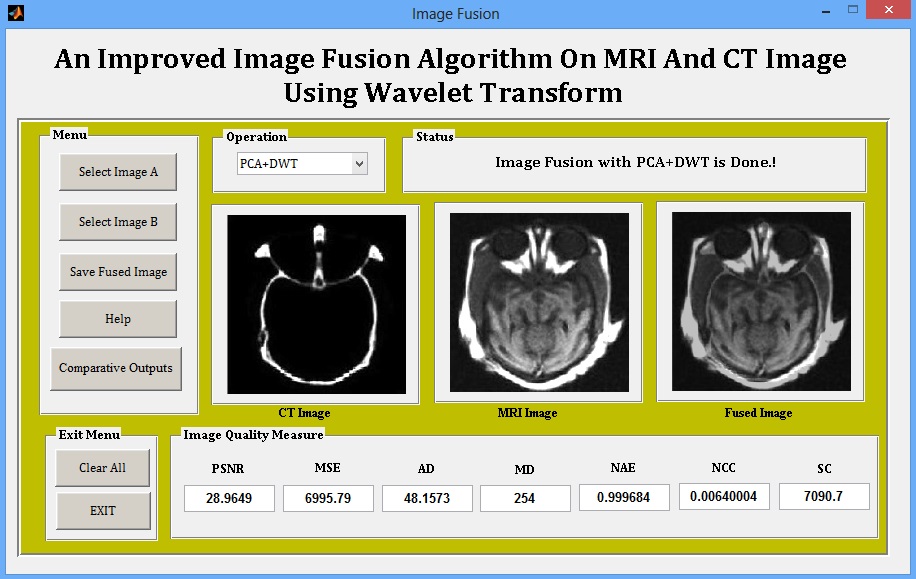 Image Fusion

An Improved Image Fusion Algorithm On MRI And CT Image Using Wavelet Transform

Menu

Select Image A

Select Image B

Save Fused Image

Help

Comparative Outputs

Operation

PCA+DWT

Status

Image Fusion with PCA+DWT is Done.!

CT Image

MRI Image

Fused Image

Exit Menu

Clear All

EXIT

Image Quality Measure

| PSNR | MSE | AD | MD | NAE | NCC | SC |
|---|---|---|---|---|---|---|
| 28.9649 | 6995.79 | 48.1573 | 254 | 0.999684 | 0.00640004 | 7090.7 |